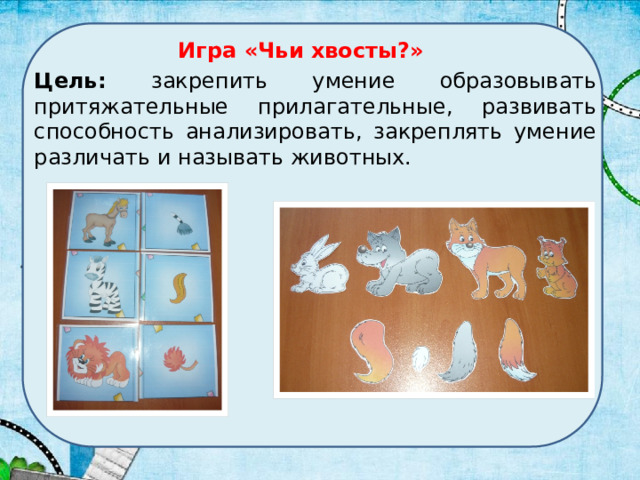 Игра «Чьи хвосты?»

Цель: закрепить умение образовывать притяжательные прилагательные, развивать способность анализировать, закреплять умение различать и называть животных.